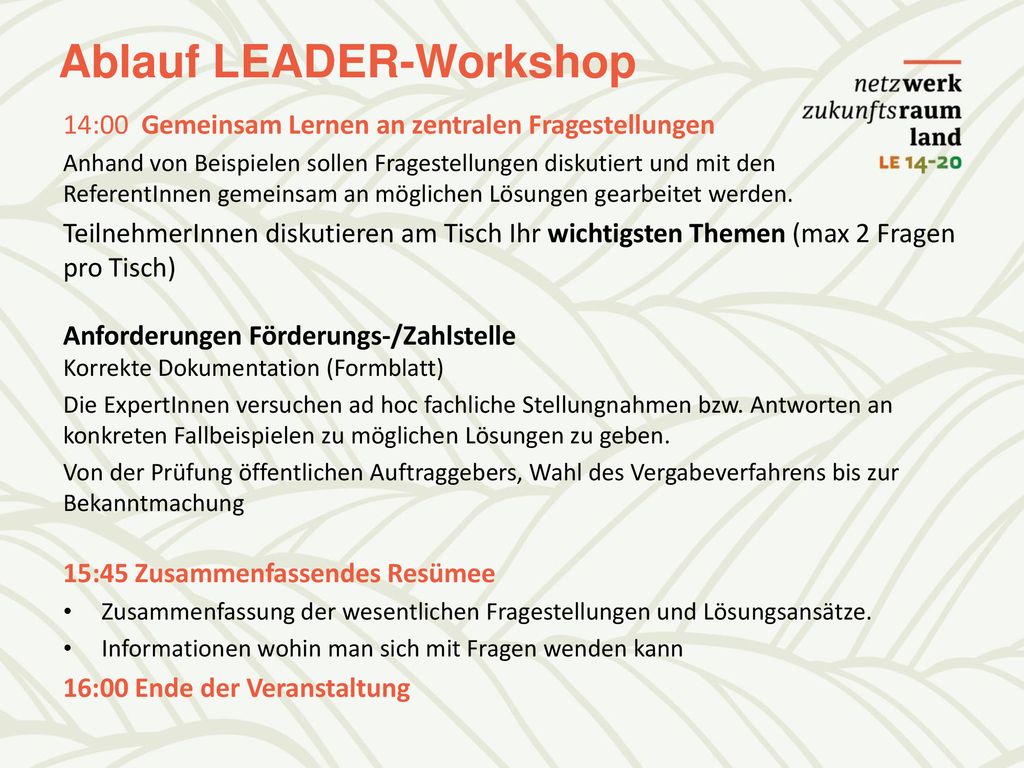 Ablauf LEADER-Workshop

netzwerk zukunftsraum land
LE 14-20

14:00 Gemeinsam Lernen an zentralen Fragestellungen

Anhand von Beispielen sollen Fragestellungen diskutiert und mit den ReferentInnen gemeinsam an möglichen Lösungen gearbeitet werden.

TeilnehmerInnen diskutieren am Tisch Ihr wichtigsten Themen (max 2 Fragen pro Tisch)

Anforderungen Förderungs-/Zahlstelle
Korrekte Dokumentation (Formblatt)

Die ExpertInnen versuchen ad hoc fachliche Stellungnahmen bzw. Antworten an konkreten Fallbeispielen zu möglichen Lösungen zu geben.

Von der Prüfung öffentlichen Auftraggebers, Wahl des Vergabeverfahrens bis zur Bekanntmachung

15:45 Zusammenfassendes Resümee

• Zusammenfassung der wesentlichen Fragestellungen und Lösungsansätze.
• Informationen wohin man sich mit Fragen wenden kann

16:00 Ende der Veranstaltung